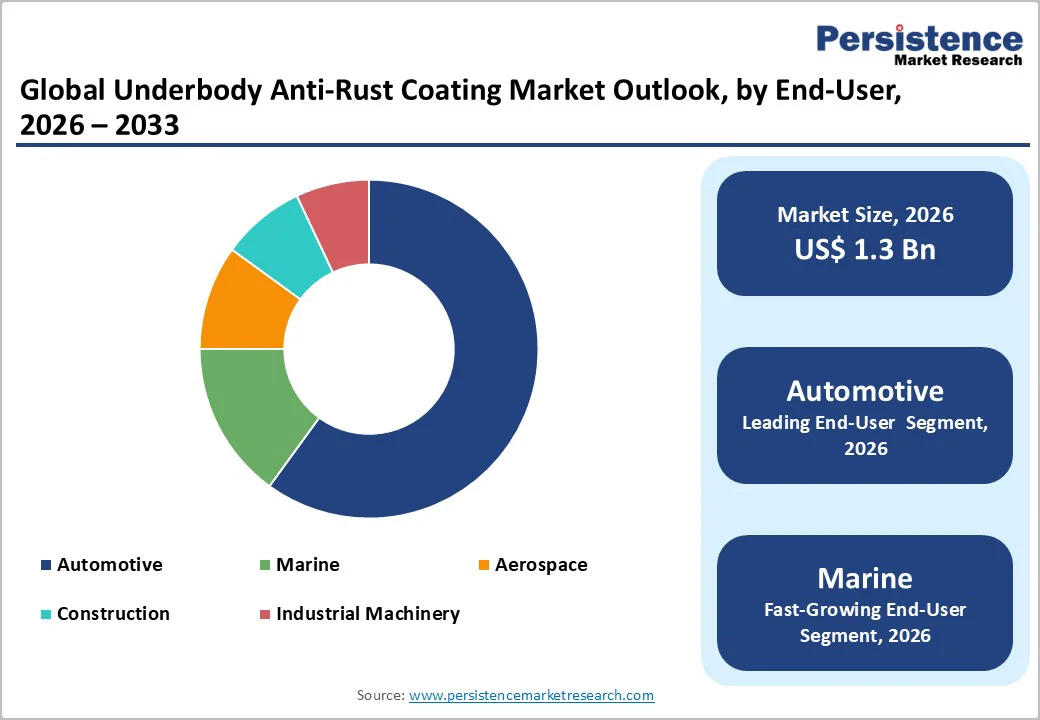 Persistence
Market Research

Global Underbody Anti-Rust Coating Market Outlook, by End-User, 2026 – 2033

Automotive
Marine
Aerospace
Construction
Industrial Machinery

Market Size, 2026
US$ 1.3 Bn

Automotive
Leading End-User Segment, 2026

Marine
Fast-Growing End-User Segment, 2026

Source: www.persistencemarketresearch.com